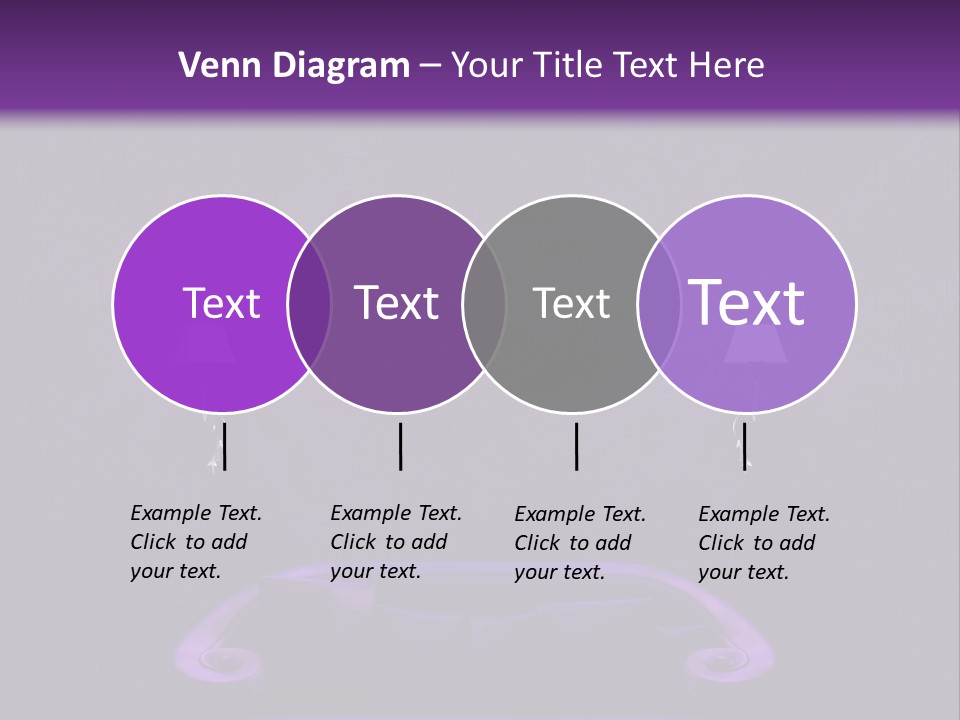 Venn Diagram – Your Title Text Here

Text

Text

Text

Text

Example Text. Click to add your text.

Example Text. Click to add your text.

Example Text. Click to add your text.

Example Text. Click to add your text.